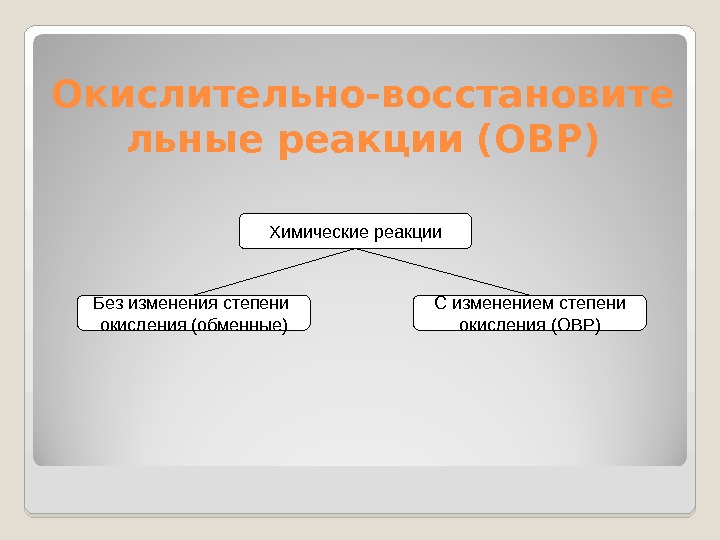 Окислительно-восстановительные реакции (ОВР)

Химические реакции

Без изменения степени окисления (обменные)

С изменением степени окисления (ОВР)